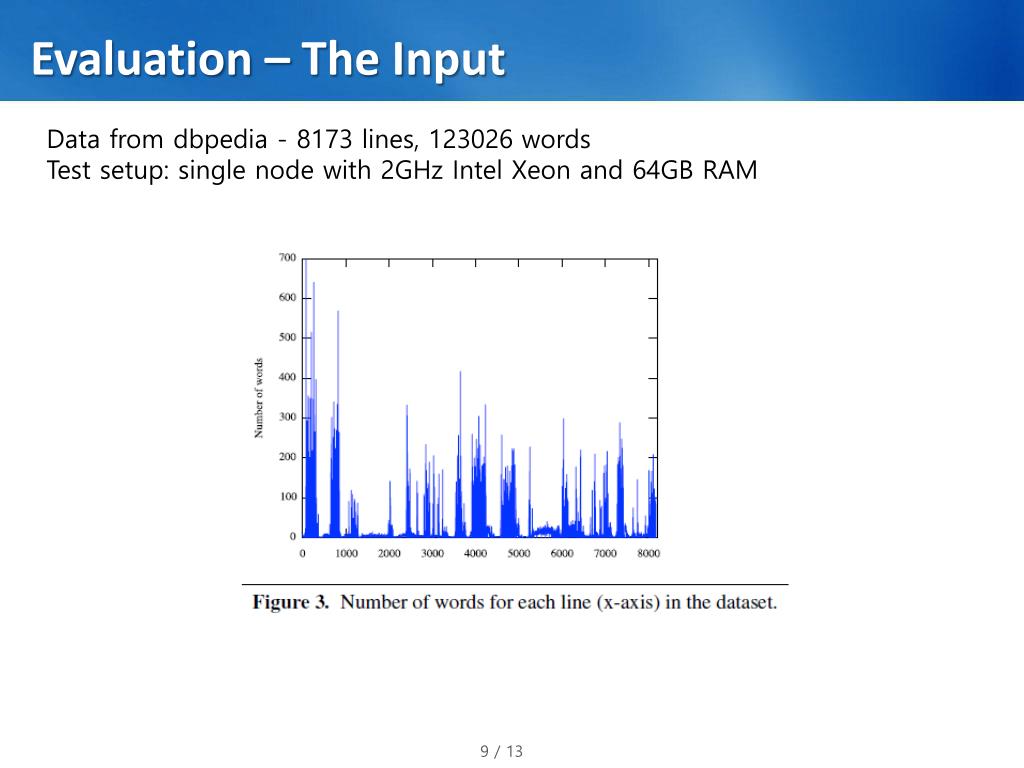 Evaluation – The Input

Data from dbpedia - 8173 lines, 123026 words
Test setup: single node with 2GHz Intel Xeon and 64GB RAM

700
600
500
400
300
200
100
0
Number of words
0 1000 2000 3000 4000 5000 6000 7000 8000

Figure 3. Number of words for each line (x-axis) in the dataset.

9 / 13